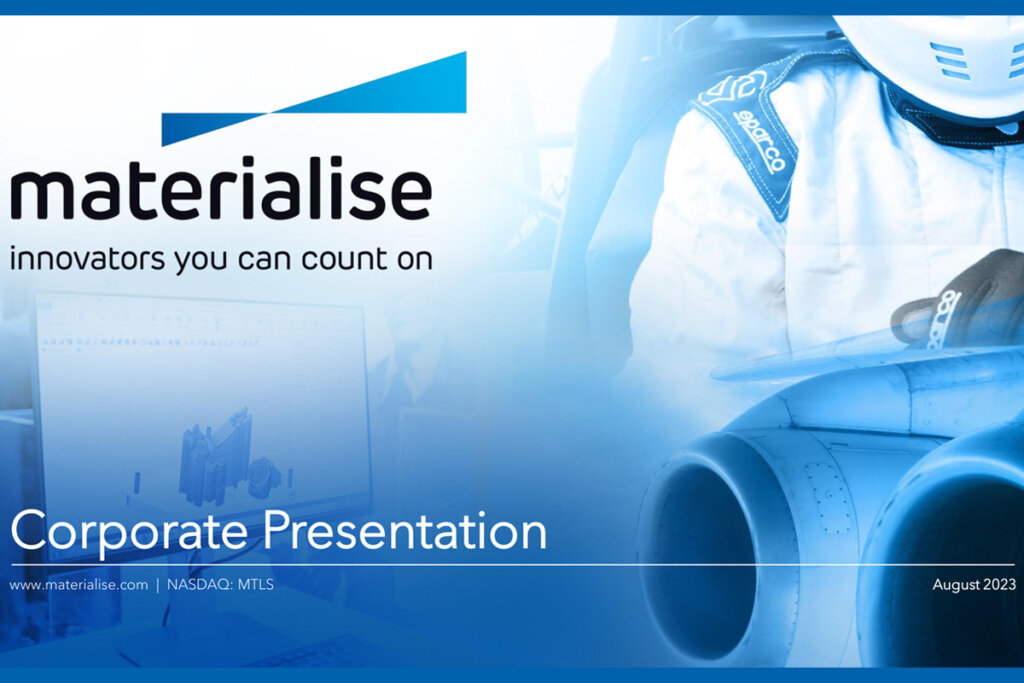 materialise
innovators you can count on

sparco

Corporate Presentation

www.materialise.com | NASDAQ: MTLS

August 2023